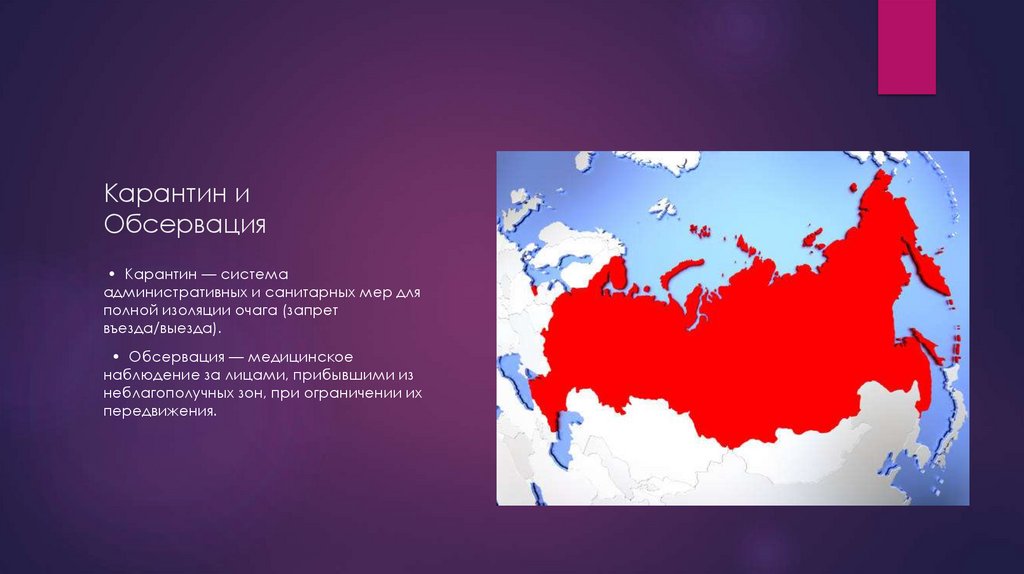 Карантин и Обсервация

• Карантин — система административных и санитарных мер для полной изоляции очага (запрет въезда/выезда).

• Обсервация — медицинское наблюдение за лицами, прибывшими из неблагополучных зон, при ограничении их передвижения.